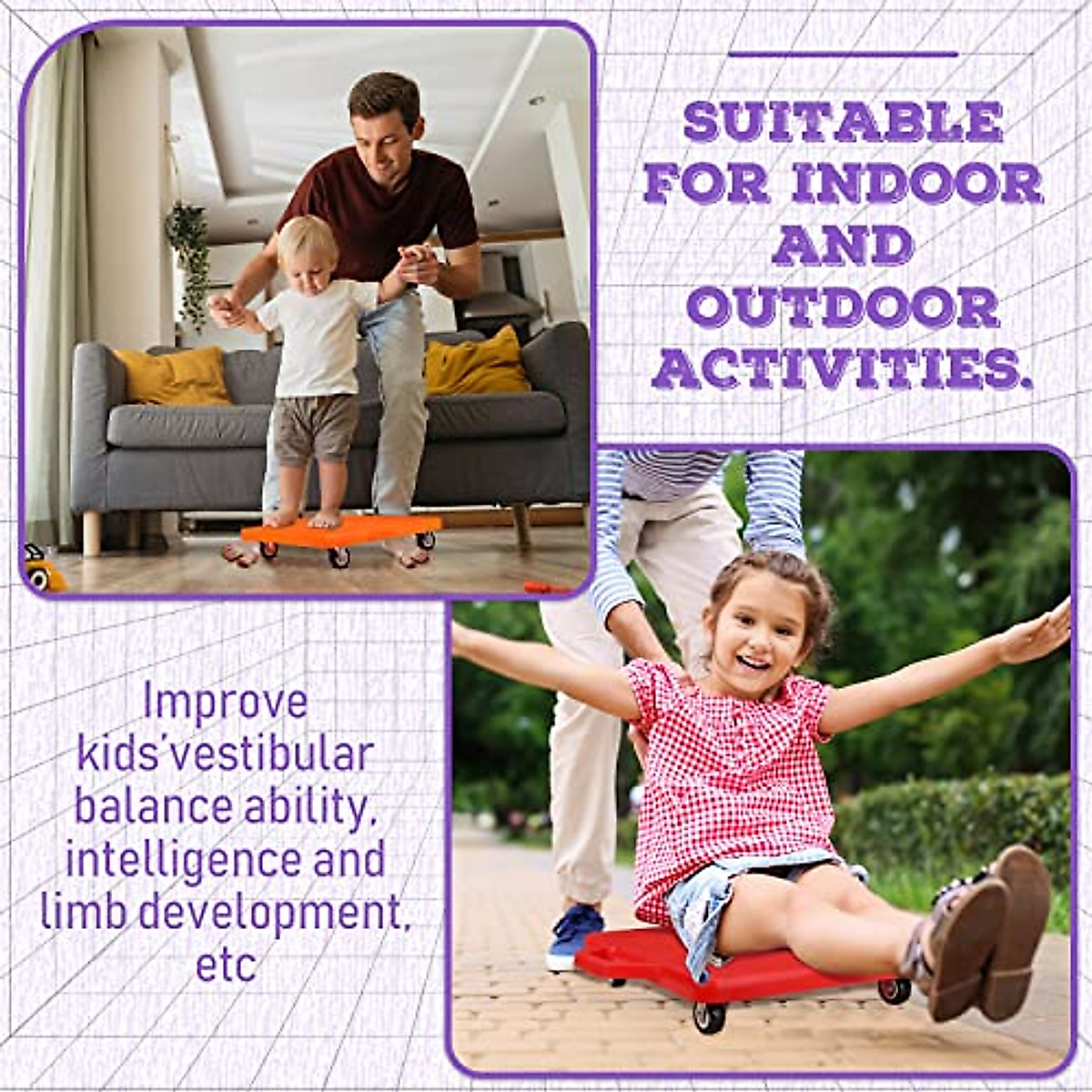 SUITABLE FOR INDOOR AND OUTDOOR ACTIVITIES.

Improve kids'vestibular balance ability, intelligence and limb development, etc